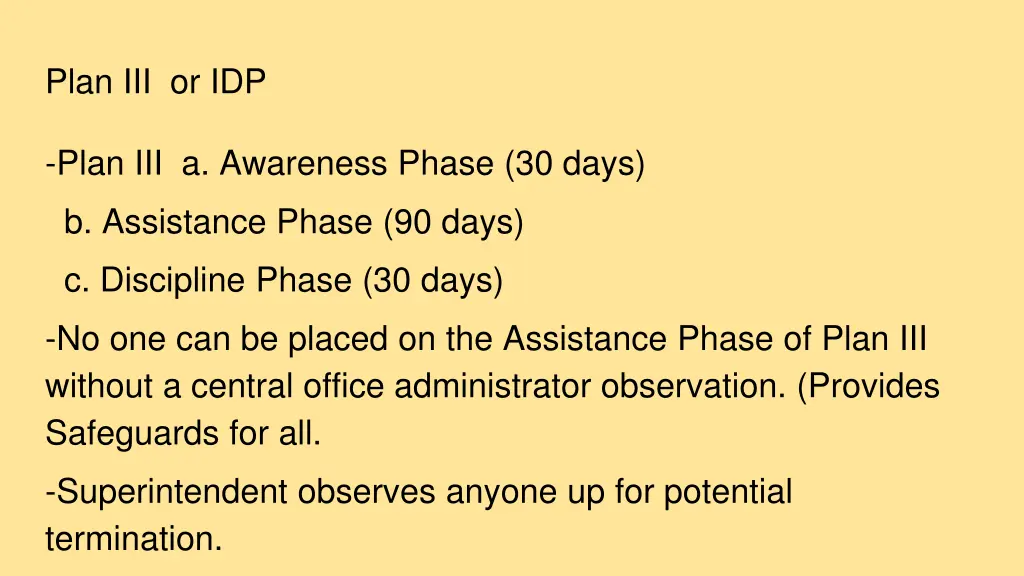 Plan III  or IDP

-Plan III  a. Awareness Phase (30 days)

b. Assistance Phase (90 days)

c. Discipline Phase (30 days)

-No one can be placed on the Assistance Phase of Plan III without a central office administrator observation. (Provides Safeguards for all.

-Superintendent observes anyone up for potential termination.